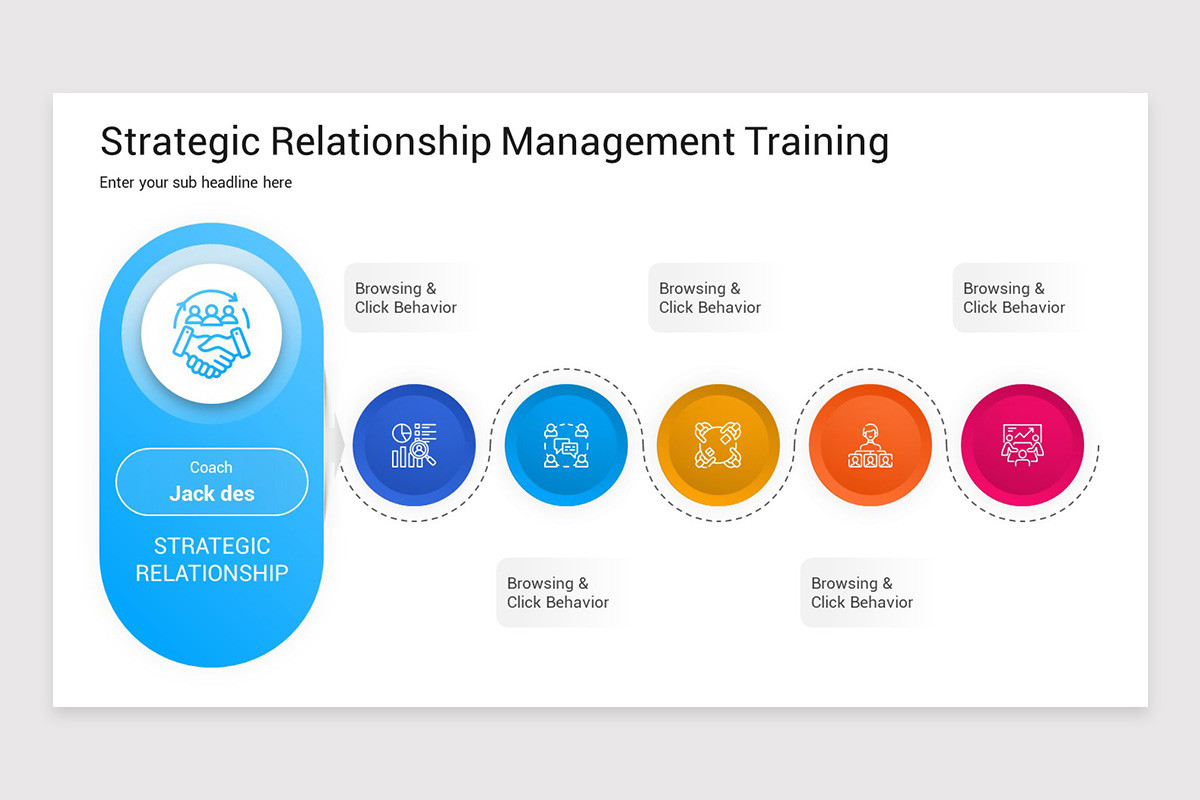 Strategic Relationship Management Training

Enter your sub headline here

Coach
Jack des

STRATEGIC RELATIONSHIP

Browsing & Click Behavior

Browsing & Click Behavior

Browsing & Click Behavior

Browsing & Click Behavior

Browsing & Click Behavior